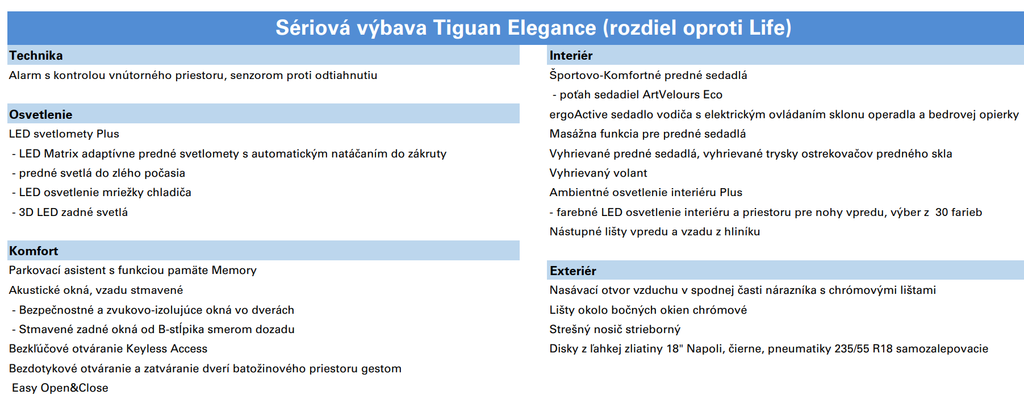 Sériová výbava Tiguan Elegance (rozdiel oproti Life)

Technika
Alarm s kontrolou vnútorného priestoru, senzorom proti odtiahnutiu

Osvetlenie
LED svetlomety Plus
- LED Matrix adaptívne predné svetlomety s automatickým natáčaním do zákruty
- predné svetlá do zlého počasia
- LED osvetlenie mriežky chladiča
- 3D LED zadné svetlá

Komfort
Parkovací asistent s funkciou pamäte Memory
Akustické okná, vzadu stmavené
- Bezpečnostné a zvukovo-izolujúce okná vo dverách
- Stmavené zadné okná od B-stĺpika smerom dozadu
Bezkľúčové otváranie Keyless Access
Bezdotykové otváranie a zatváranie dverí batožinového priestoru gestom
Easy Open&Close

Interiér
Športovo-Komfortné predné sedadlá
- poťah sedadiel ArtVelours Eco
ergoActive sedadlo vodiča s elektrickým ovládaním sklonu operadla a bedrovej opierky
Masážna funkcia pre predné sedadlá
Vyhrievané predné sedadlá, vyhrievané trysky ostrekovačov predného skla
Vyhrievaný volant
Ambientné osvetlenie interiéru Plus
- farebné LED osvetlenie interiéru a priestoru pre nohy vpredu, výber z 30 farieb
Nástupné lišty vpredu a vzadu z hliníku

Exteriér
Nasávací otvor vzduchu v spodnej časti nárazníka s chrómovými lištami
Lišty okolo bočných okien chrómové
Strešný nosič strieborný
Disky z ľahkej zliatiny 18" Napoli, čierne, pneumatiky 235/55 R18 samozalepovacie